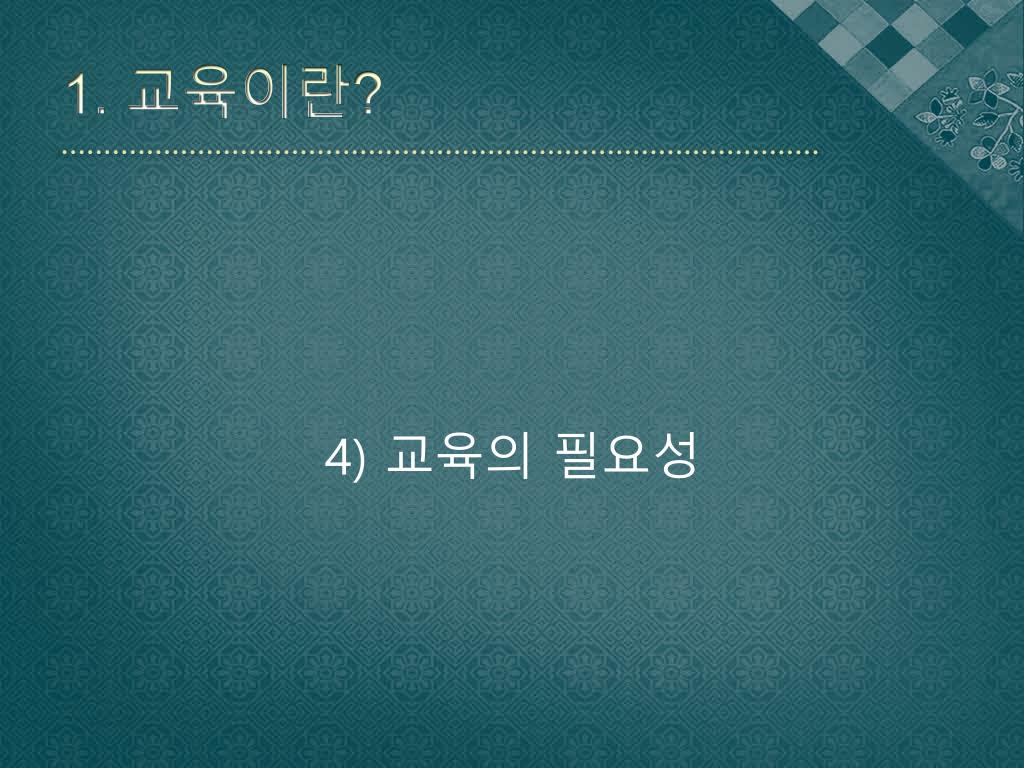 1. 교육이란?

4) 교육의 필요성